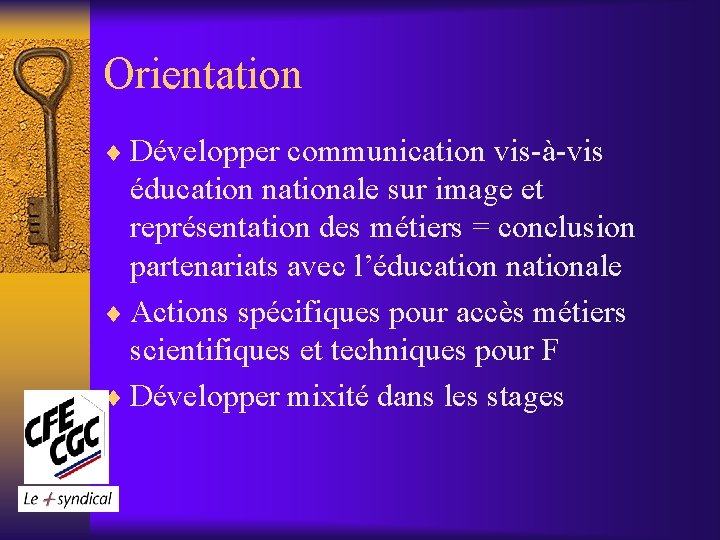 Orientation

♦ Développer communication vis-à-vis éducation nationale sur image et représentation des métiers = conclusion partenariats avec l'éducation nationale

♦ Actions spécifiques pour accès métiers scientifiques et techniques pour F

♦ Développer mixité dans les stages

CFE CGC

Le + syndical